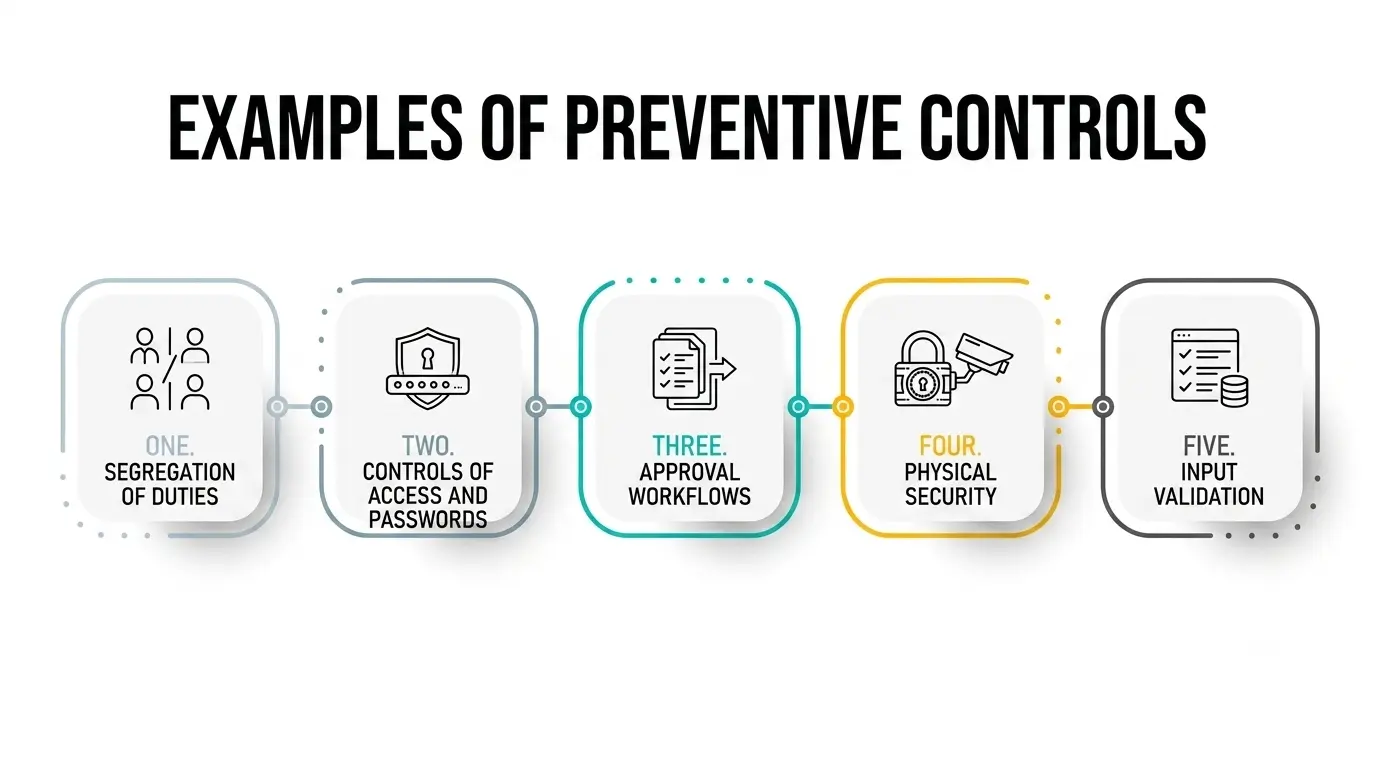 EXAMPLES OF PREVENTIVE CONTROLS

ONE.
SEGREGATION OF DUTIES

TWO.
CONTROLS OF ACCESS AND PASSWORDS

THREE.
APPROVAL WORKFLOWS

FOUR.
PHYSICAL SECURITY

FIVE.
INPUT VALIDATION